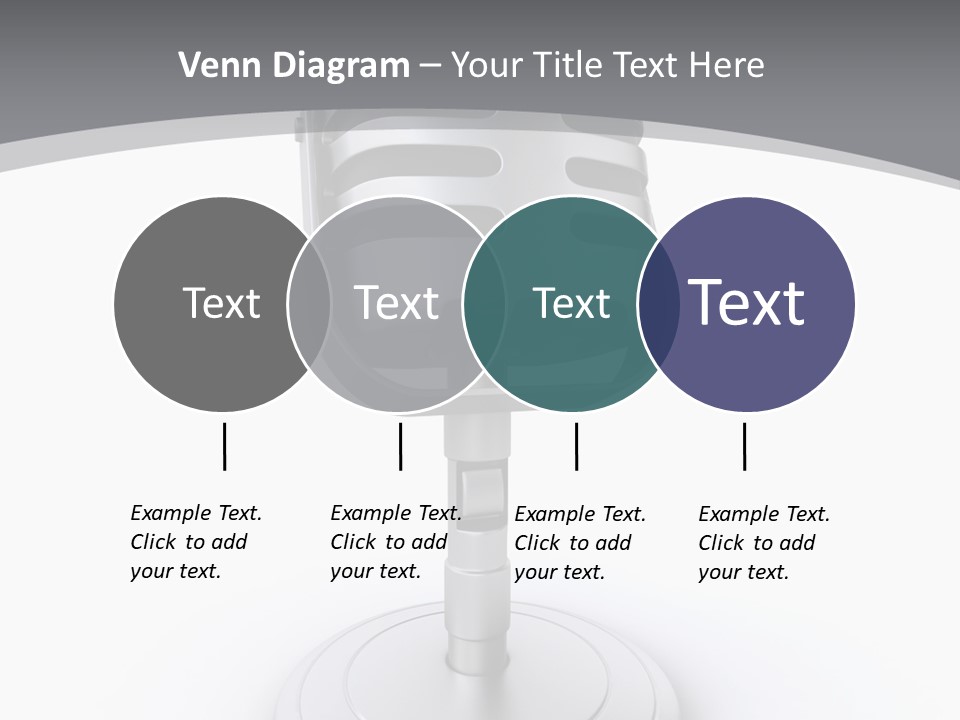 Venn Diagram – Your Title Text Here

Text

Text

Text

Text

Example Text. Click to add your text.

Example Text. Click to add your text.

Example Text. Click to add your text.

Example Text. Click to add your text.